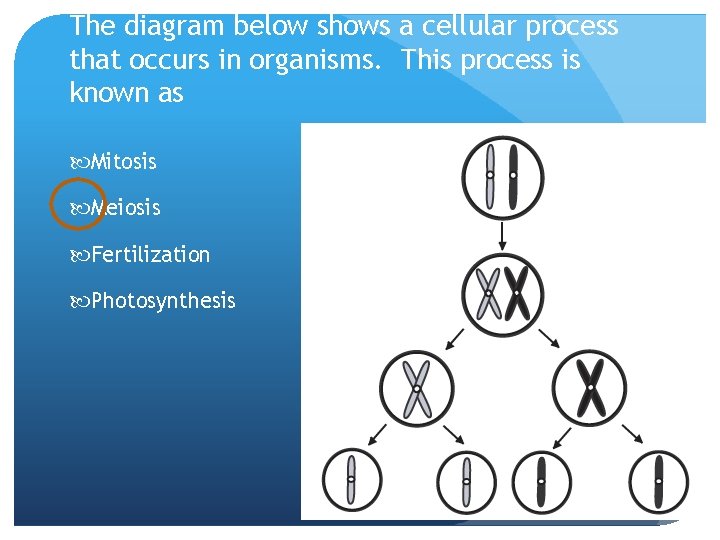 The diagram below shows a cellular process that occurs in organisms. This process is known as

Mitosis

Meiosis

Fertilization

Photosynthesis